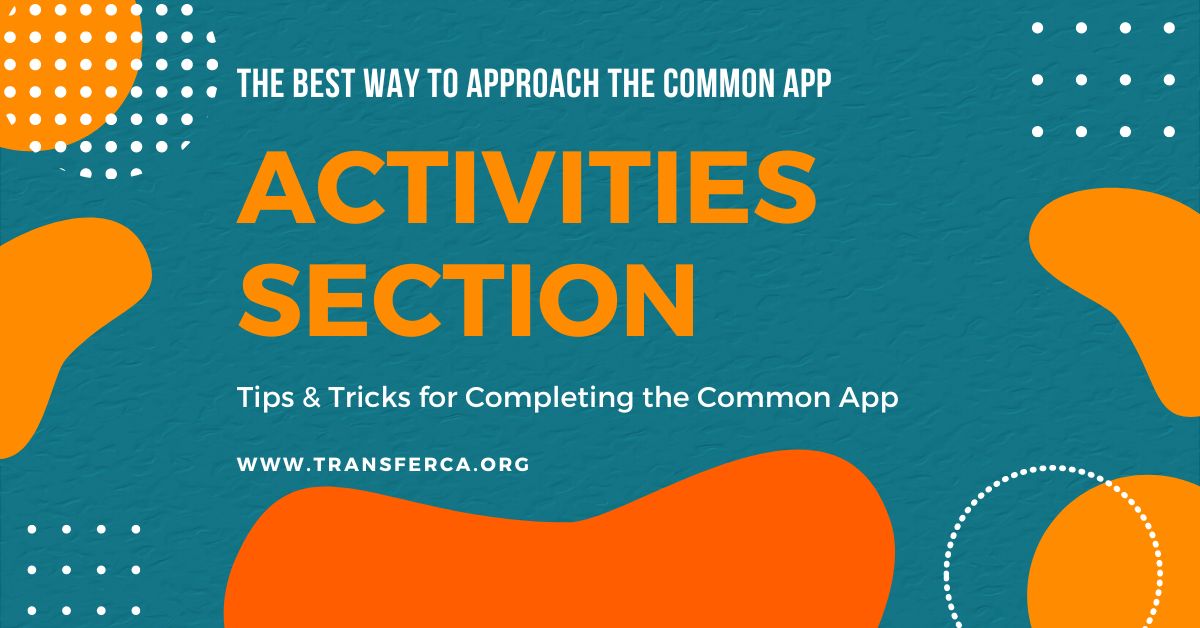 THE BEST WAY TO APPROACH THE COMMON APP

ACTIVITIES SECTION

Tips & Tricks for Completing the Common App

WWW.TRANSFERCA.ORG